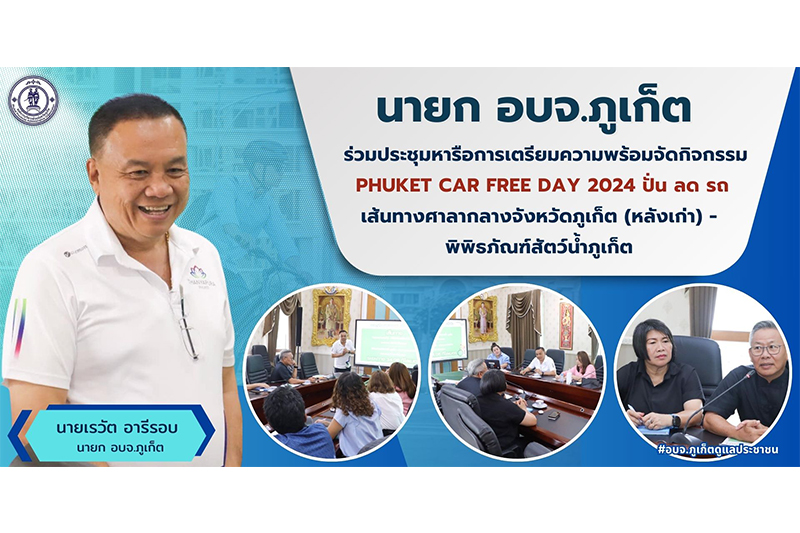 นายก อบจ.ภูเก็ต

ร่วมประชุมหารือการเตรียมความพร้อมจัดกิจกรรม PHUKET CAR FREE DAY 2024 ปั่น ลด รถ เส้นทางศาลากลางจังหวัดภูเก็ต (หลังเก่า) - พิพิธภัณฑ์สัตว์น้ำภูเก็ต

นายเรวัต อารีรอบ
นายก อบจ.ภูเก็ต

#อบจ.ภูเก็ตดูแลประชาชน